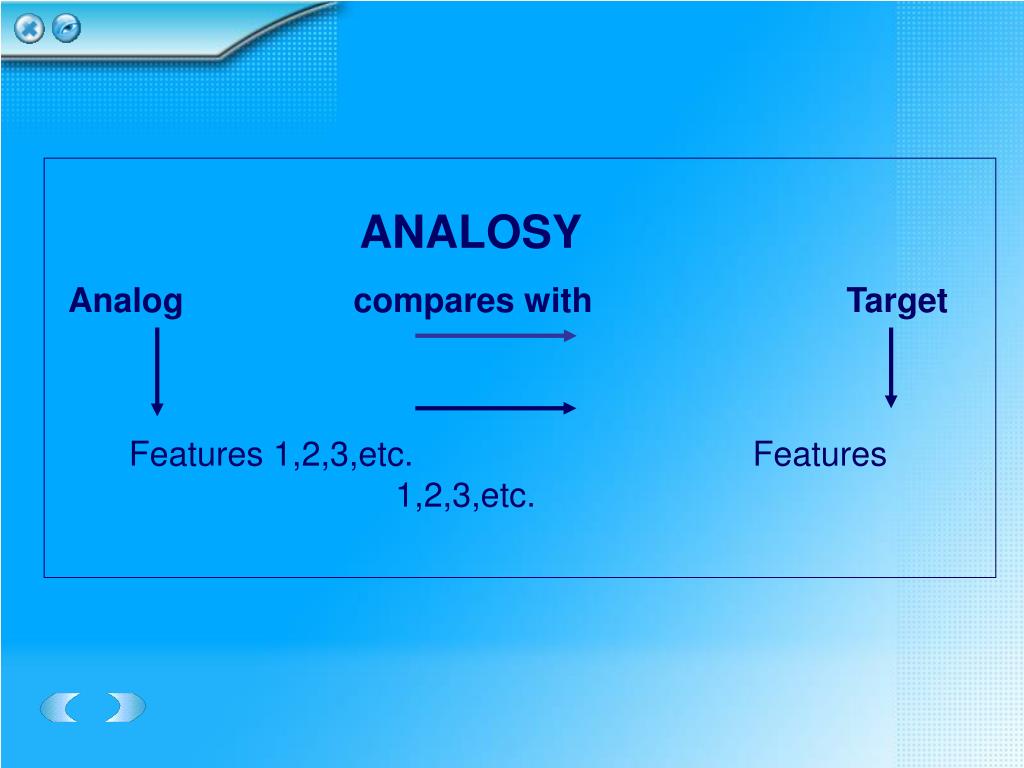 ANALOSY

Analog compares with Target

Features 1,2,3,etc. Features 1,2,3,etc.